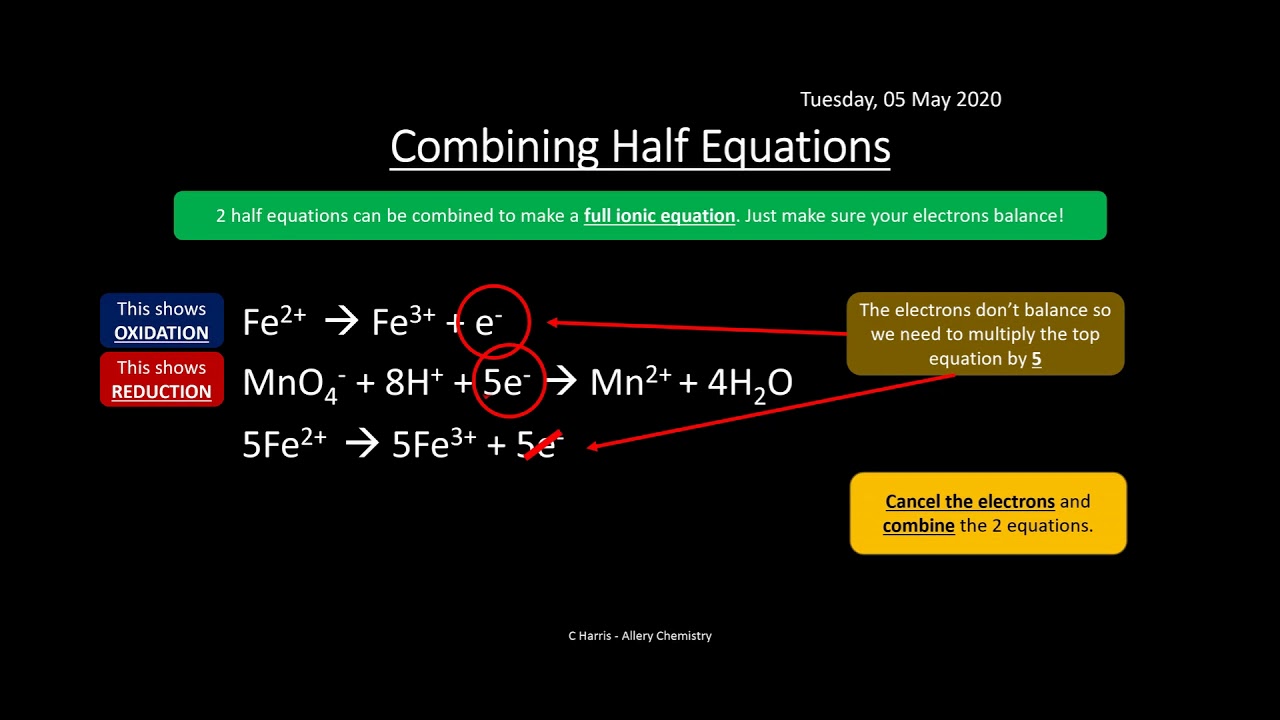 Tuesday, 05 May 2020

Combining Half Equations

2 half equations can be combined to make a full ionic equation. Just make sure your electrons balance!

This shows OXIDATION

$Fe^{2+} \rightarrow Fe^{3+} + e^-$

This shows REDUCTION

$MnO_4^- + 8H^+ + 5e^- \rightarrow Mn^{2+} + 4H_2O$

$5Fe^{2+} \rightarrow 5Fe^{3+} + 5e^-$

The electrons don't balance so we need to multiply the top equation by 5

Cancel the electrons and combine the 2 equations.

C Harris - Allery Chemistry